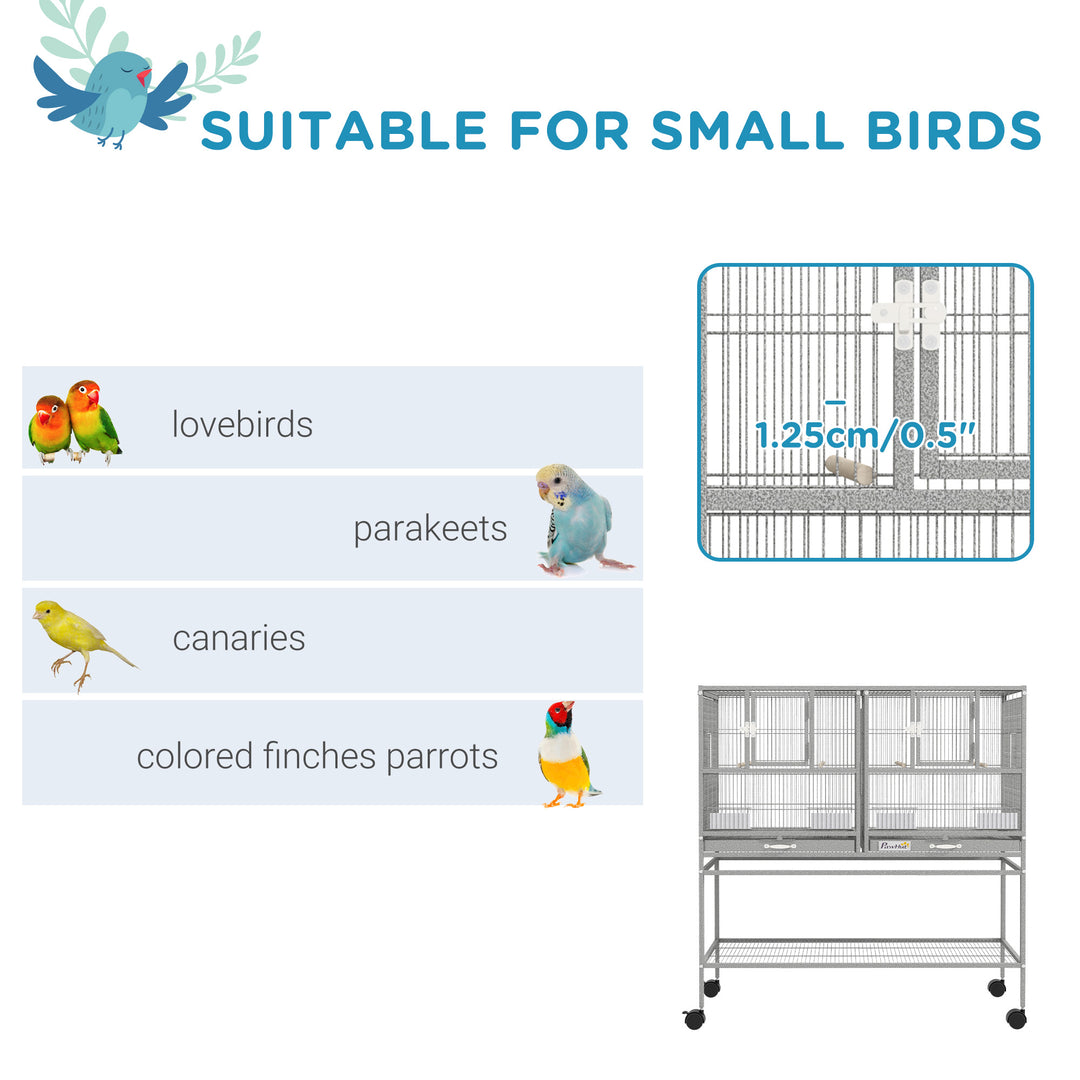 SUITABLE FOR SMALL BIRDS

lovebirds

parakeets

canaries

colored finches parrots

1.25cm/0.5"

PawHut